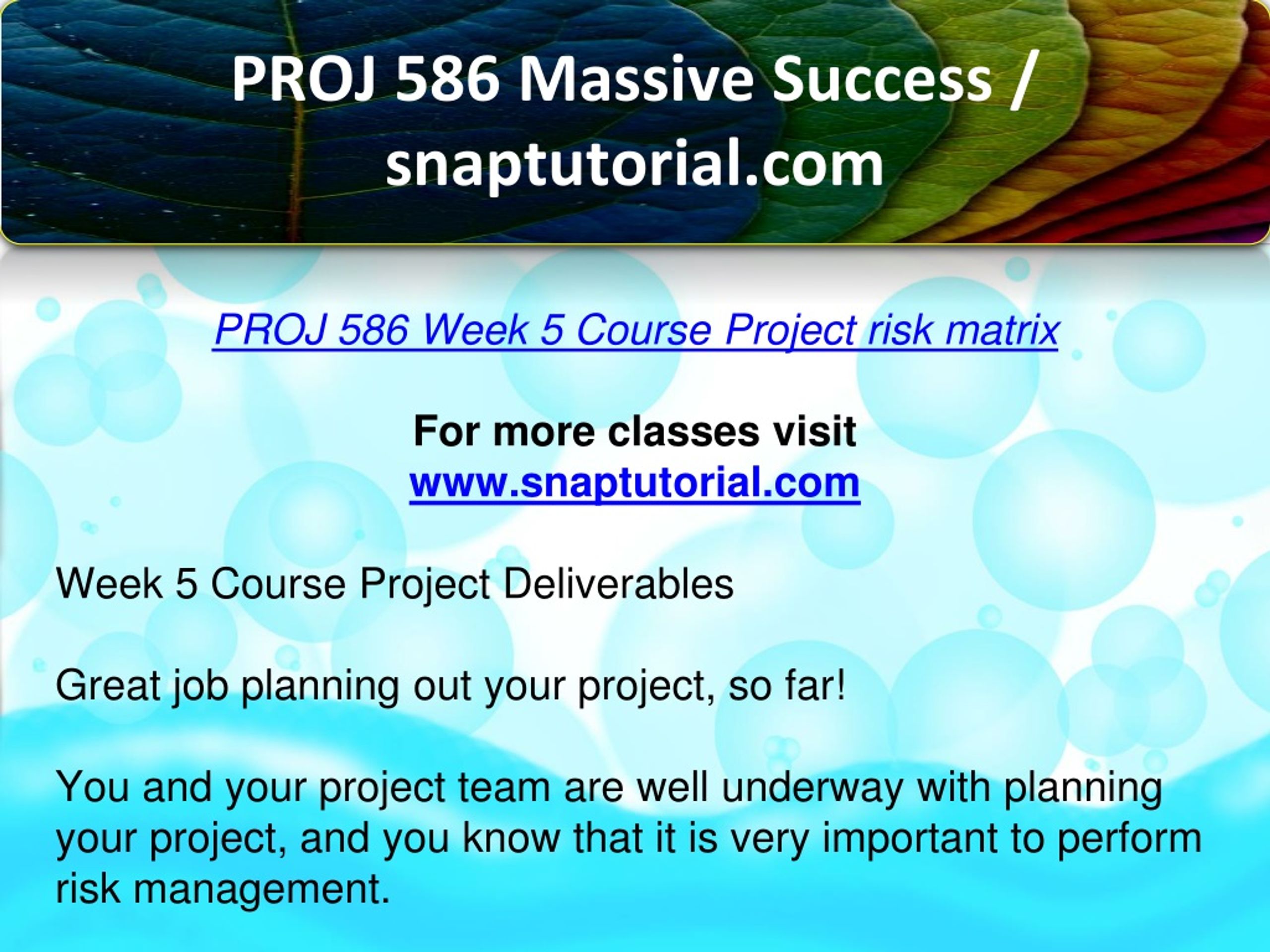 PROJ 586 Massive Success / snaptutorial.com

PROJ 586 Week 5 Course Project risk matrix

For more classes visit
www.snaptutorial.com

Week 5 Course Project Deliverables

Great job planning out your project, so far!

You and your project team are well underway with planning your project, and you know that it is very important to perform risk management.